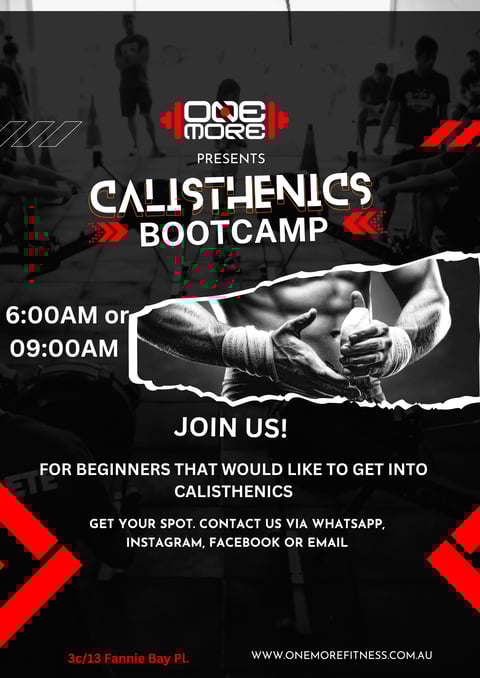 ONE MORE

PRESENTS

CALISTHENICS BOOTCAMP

6:00AM or 09:00AM

JOIN US!

FOR BEGINNERS THAT WOULD LIKE TO GET INTO CALISTHENICS

GET YOUR SPOT. CONTACT US VIA WHATSAPP, INSTAGRAM, FACEBOOK OR EMAIL

3c/13 Fannie Bay Pl.

WWW.ONEMOREFITNESS.COM.AU